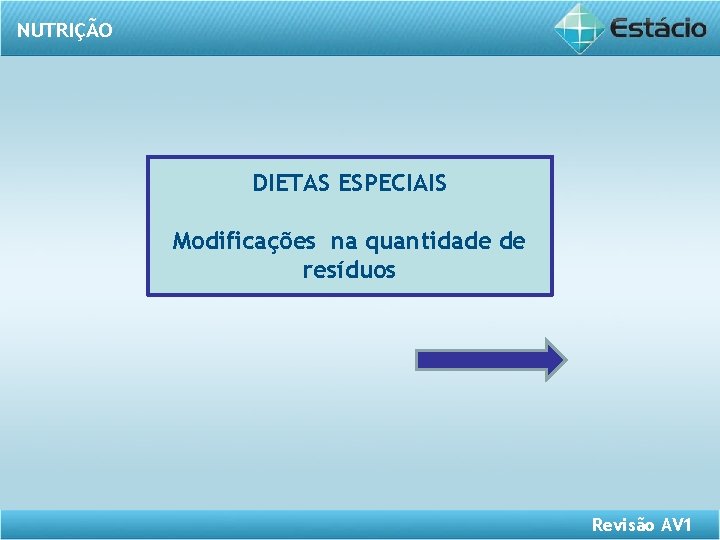 NUTRIÇÃO

Estácio

DIETAS ESPECIAIS

Modificações na quantidade de resíduos

Revisão AV1